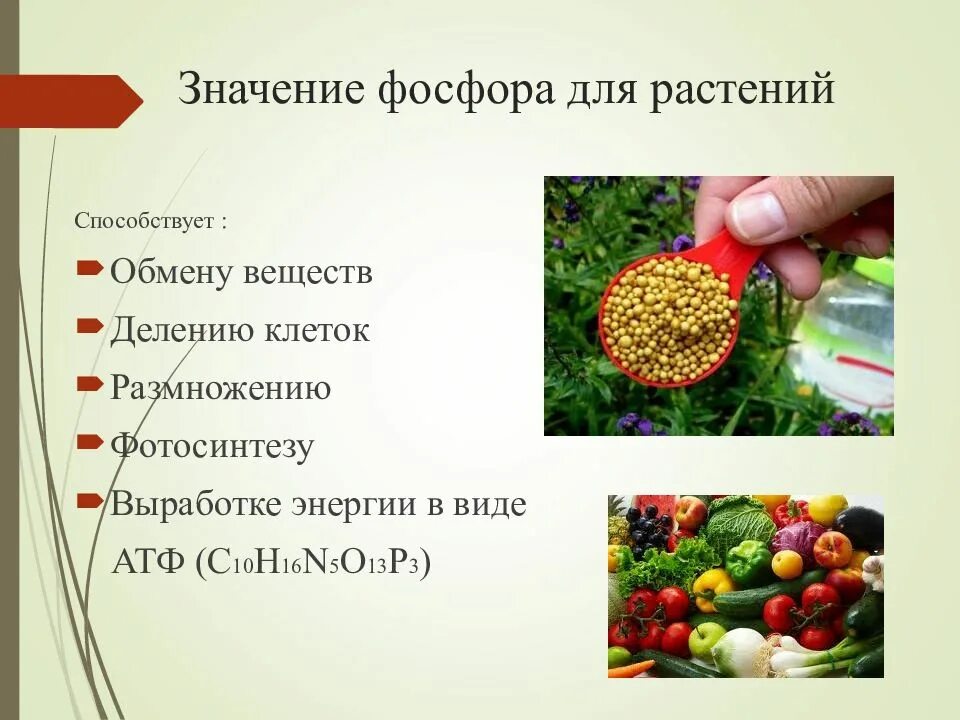 Значение фосфора для растений

Способствует :

Обмену веществ

Делению клеток

Размножению

Фотосинтезу

Выработке энергии в виде АТФ ($C_{10}H_{16}N_5O_{13}P_3$)